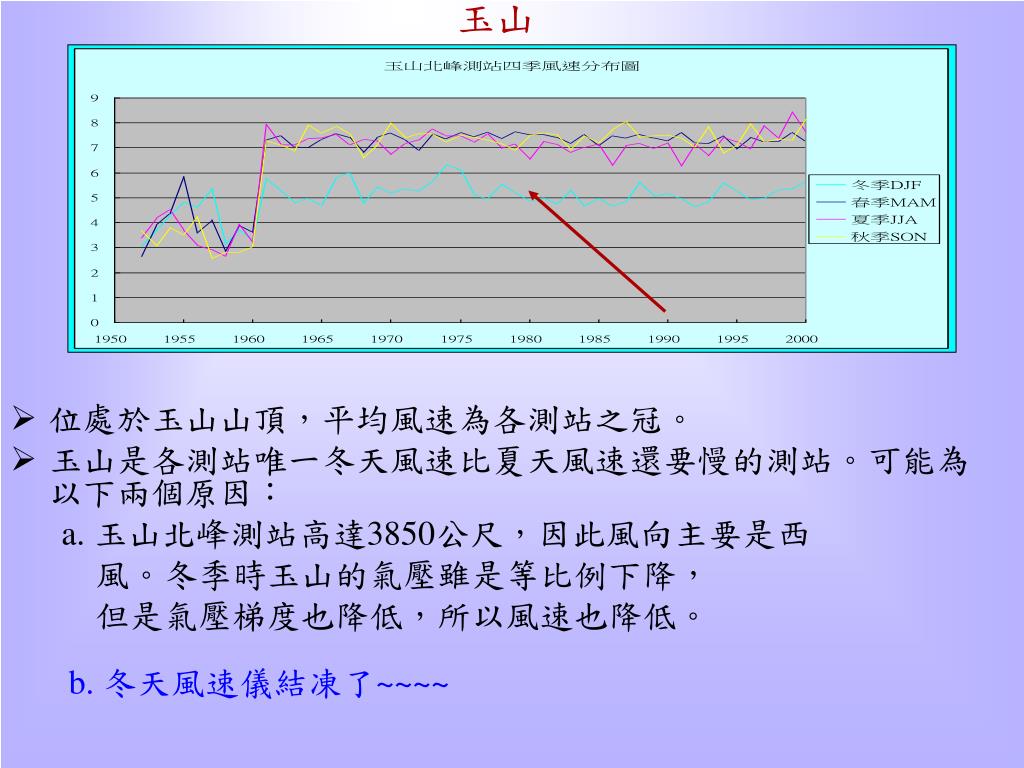 玉山

玉山北峰測站四季風速分布圖

9
8
7
6
5
4
3
2
1
0

1950 1955 1960 1965 1970 1975 1980 1985 1990 1995 2000

冬季DJF
春季MAM
夏季JJA
秋季SON

➢ 位處於玉山山頂，平均風速為各測站之冠。
➢ 玉山是各測站唯一冬天風速比夏天風速還要慢的測站。可能為以下兩個原因：

a. 玉山北峰測站高達3850公尺，因此風向主要是西風。冬季時玉山的氣壓雖是等比例下降，但是氣壓梯度也降低，所以風速也降低。

b. 冬天風速儀結凍了~~~~